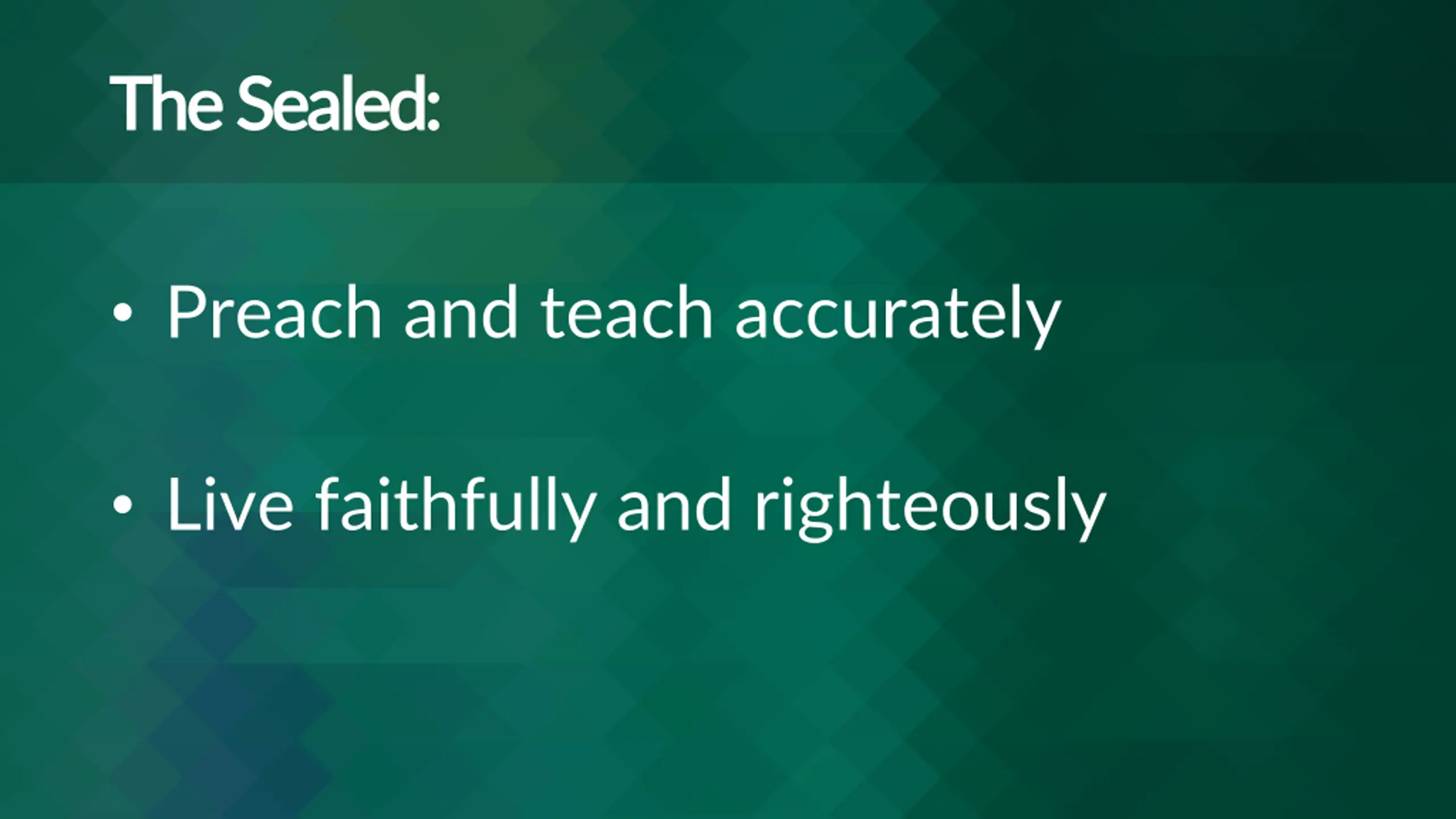 The Sealed:

• Preach and teach accurately

• Live faithfully and righteously